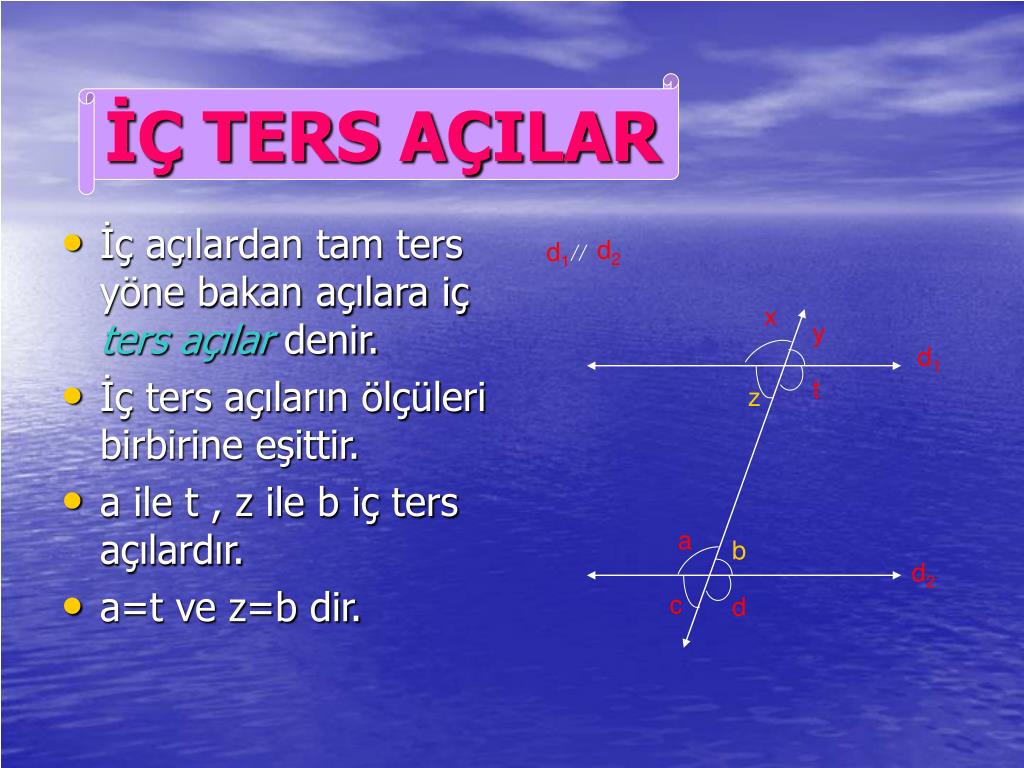 İÇ TERS AÇILAR

• İç açılardan tam ters yöne bakan açılara iç ters açılar denir.
• İç ters açıların ölçüleri birbirine eşittir.
• a ile t , z ile b iç ters açılardır.
• a=t ve z=b dir.

$d_1 // d_2$

x
y
$d_1$
z
t
a
b
$d_2$
c
d